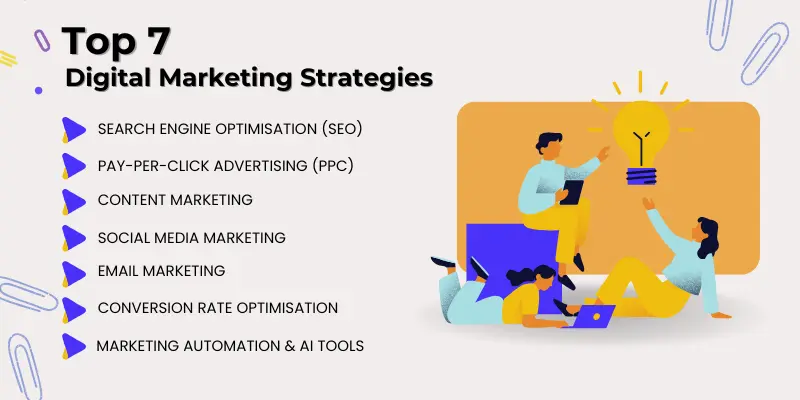 Top 7
Digital Marketing Strategies

SEARCH ENGINE OPTIMISATION (SEO)
PAY-PER-CLICK ADVERTISING (PPC)
CONTENT MARKETING
SOCIAL MEDIA MARKETING
EMAIL MARKETING
CONVERSION RATE OPTIMISATION
MARKETING AUTOMATION & AI TOOLS